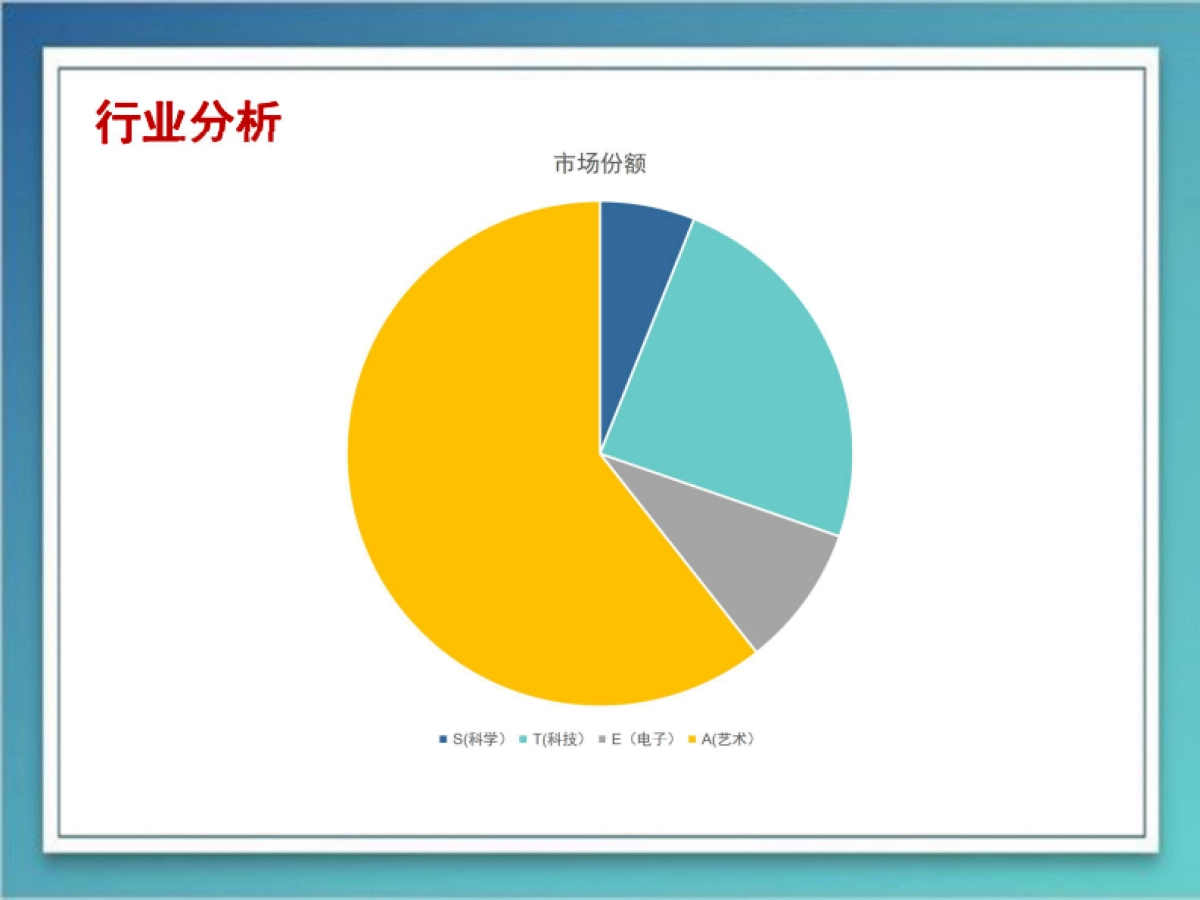 行业分析

市场份额

S(科学） T(科技） E（电子） A(艺术）